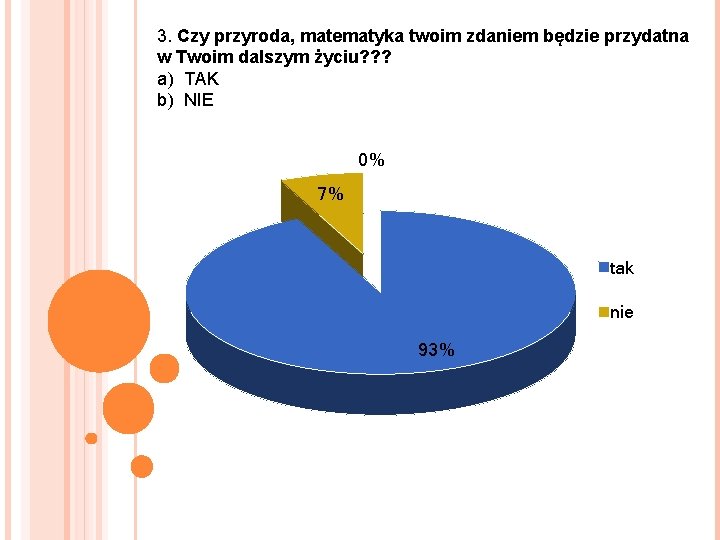 3. Czy przyroda, matematyka twoim zdaniem będzie przydatna w Twoim dalszym życiu???
a) TAK
b) NIE

0%
7%
93%
tak
nie